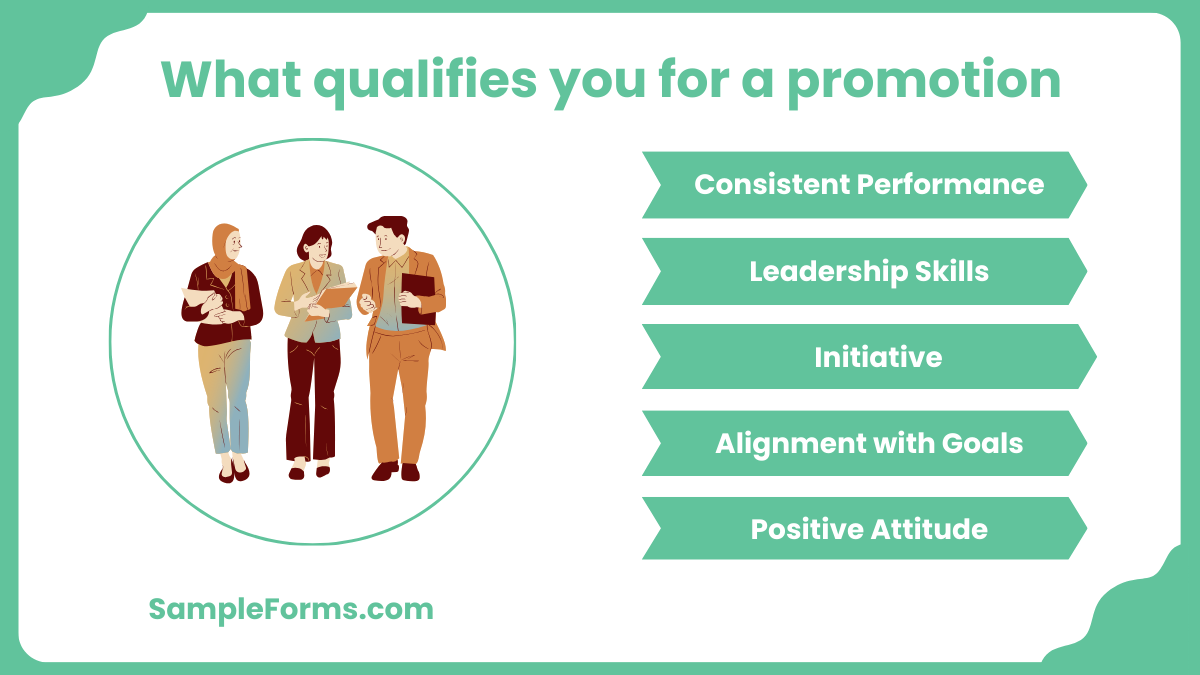 What qualifies you for a promotion

Consistent Performance

Leadership Skills

Initiative

Alignment with Goals

Positive Attitude

SampleForms.com